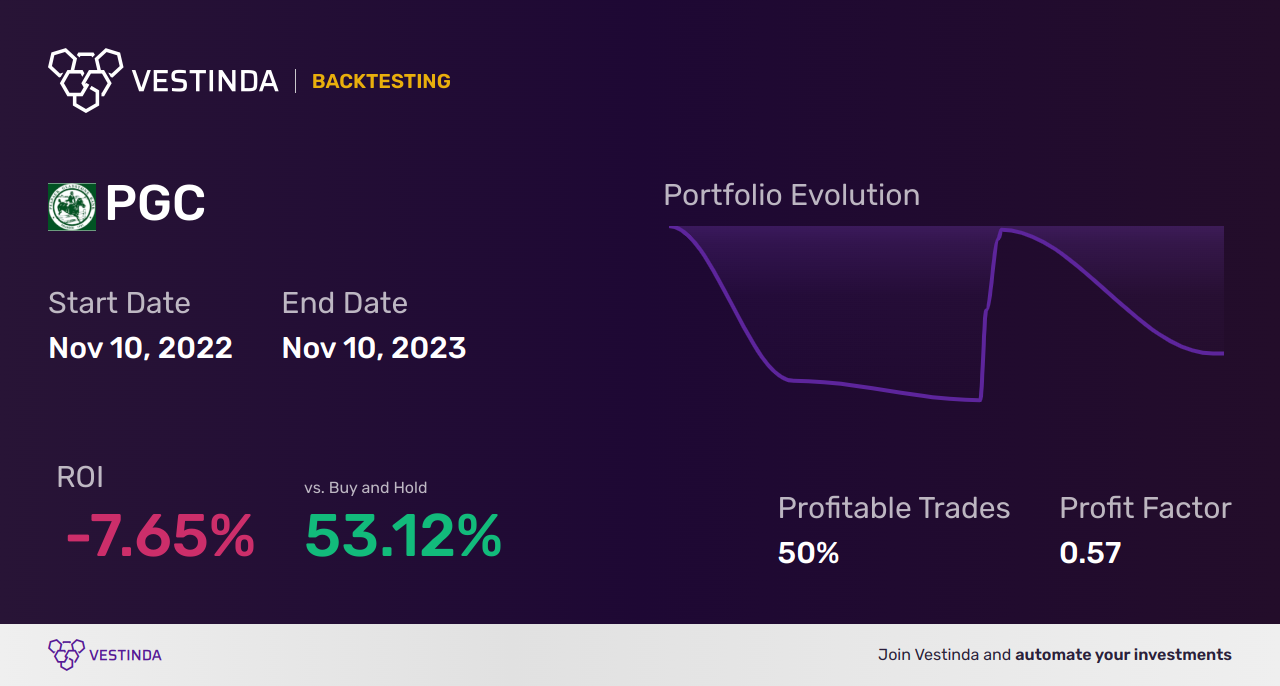 VESTINDA | BACKTESTING

PGC

Start Date
Nov 10, 2022

End Date
Nov 10, 2023

Portfolio Evolution

ROI
-7.65%

vs. Buy and Hold
53.12%

Profitable Trades
50%

Profit Factor
0.57

VESTINDA

Join Vestinda and automate your investments